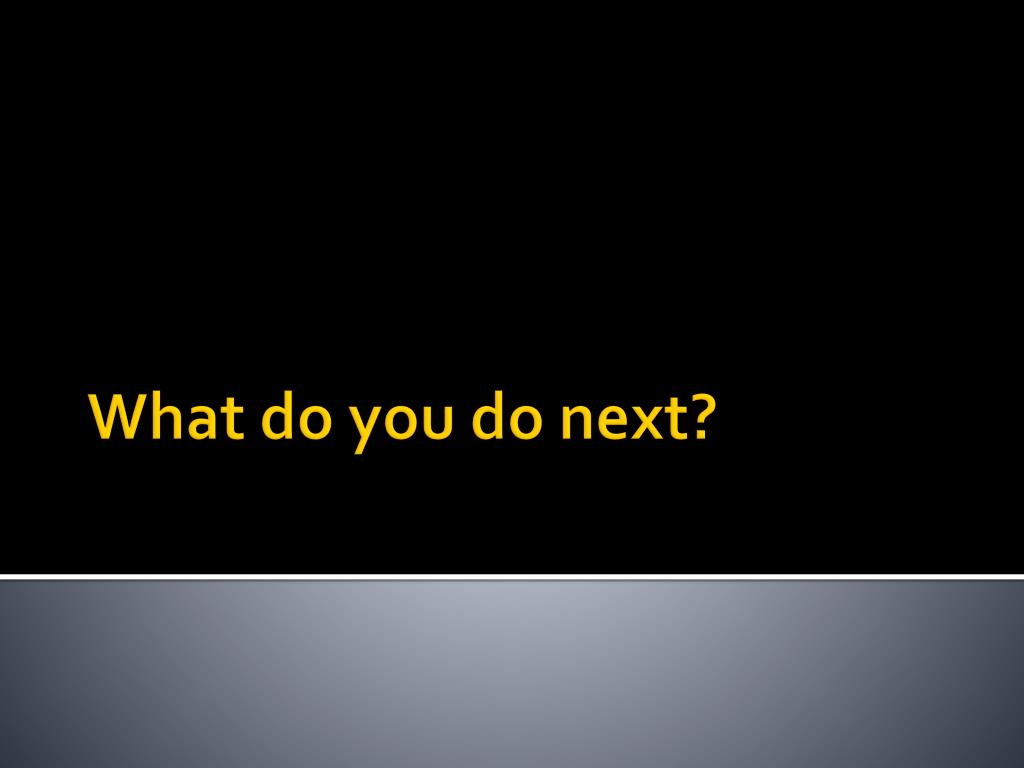 What do you do next?